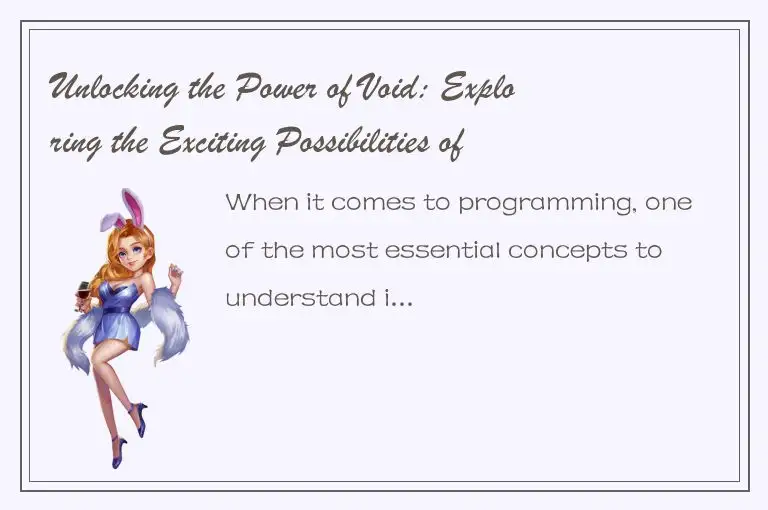 Unlocking the Power of Void: Exploring the Exciting Possibilities of

When it comes to programming, one of the most essential concepts to understand i...